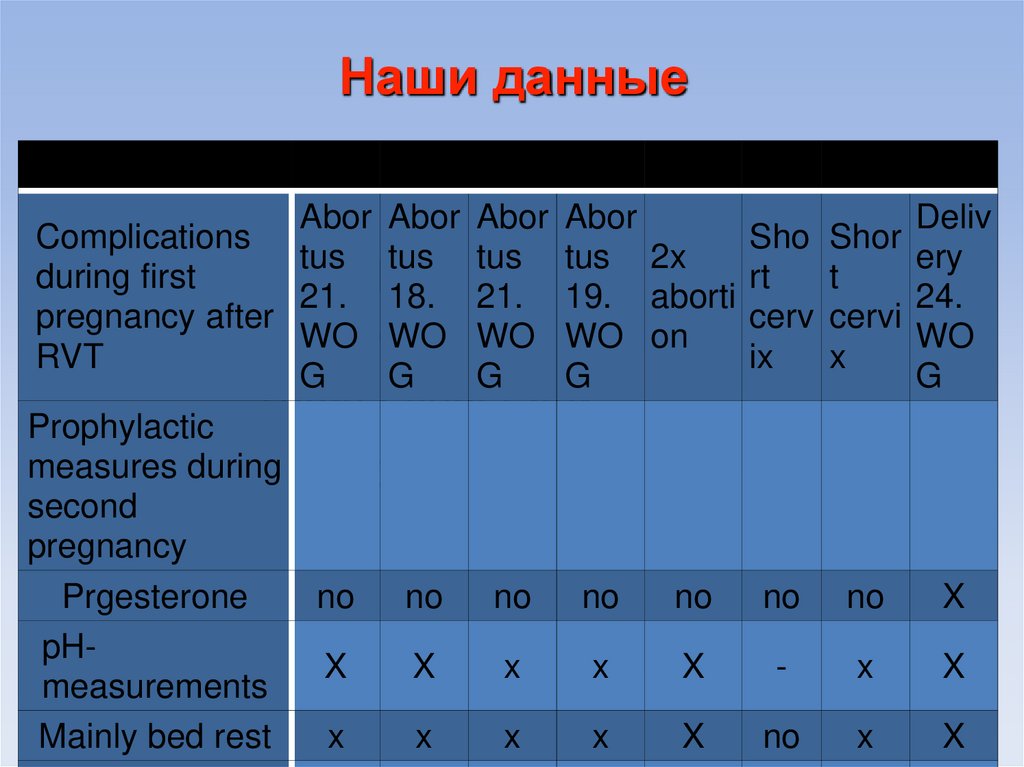 Наши данные

| | | | | | | | | |
|---|---|---|---|---|---|---|---|---|
| Complications during first pregnancy after RVT | Abortus 21. WOG | Abortus 18. WOG | Abortus 21. WOG | Abortus 19. WOG | 2x abortion | Short cervix | Short cervix | Delivery 24. WOG |
| Prophylactic measures during second pregnancy | | | | | | | | |
| Prgesterone | no | no | no | no | no | no | no | X |
| pH-measurements | X | X | x | x | X | - | x | X |
| Mainly bed rest | x | x | x | x | X | no | x | X |